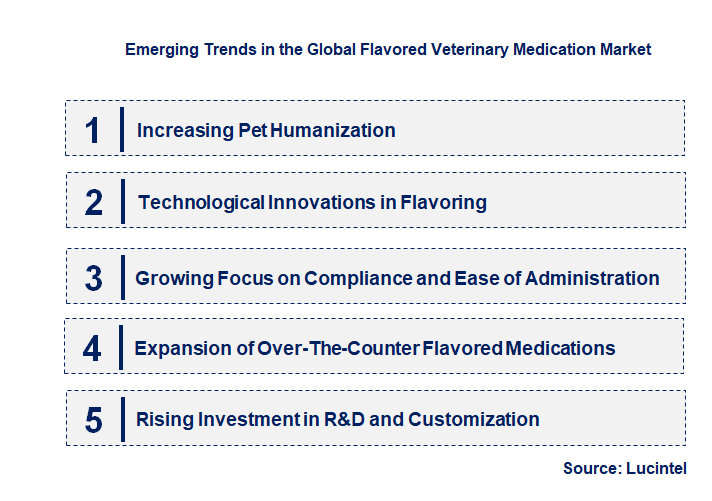 Emerging Trends in the Global Flavored Veterinary Medication Market

1 Increasing Pet Humanization

2 Technological Innovations in Flavoring

3 Growing Focus on Compliance and Ease of Administration

4 Expansion of Over-The-Counter Flavored Medications

5 Rising Investment in R&D and Customization

Source: Lucintel